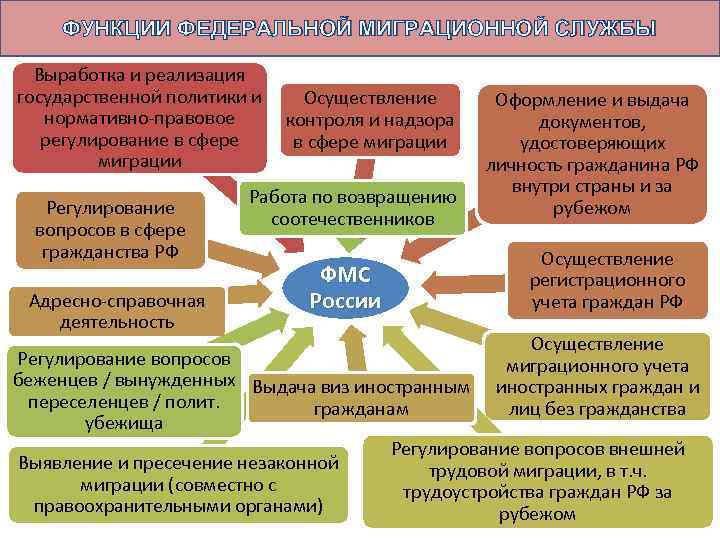 ФУНКЦИИ ФЕДЕРАЛЬНОЙ МИГРАЦИОННОЙ СЛУЖБЫ

Выработка и реализация государственной политики и нормативно-правовое регулирование в сфере миграции

Осуществление контроля и надзора в сфере миграции

Оформление и выдача документов, удостоверяющих личность гражданина РФ внутри страны и за рубежом

Работа по возвращению соотечественников

Регулирование вопросов в сфере гражданства РФ

ФМС России

Осуществление регистрационного учета граждан РФ

Адресно-справочная деятельность

Осуществление миграционного учета иностранных граждан и лиц без гражданства

Регулирование вопросов беженцев / вынужденных переселенцев / полит. убежища

Выдача виз иностранным гражданам

Выявление и пресечение незаконной миграции (совместно с правоохранительными органами)

Регулирование вопросов внешней трудовой миграции, в т.ч. трудоустройства граждан РФ за рубежом